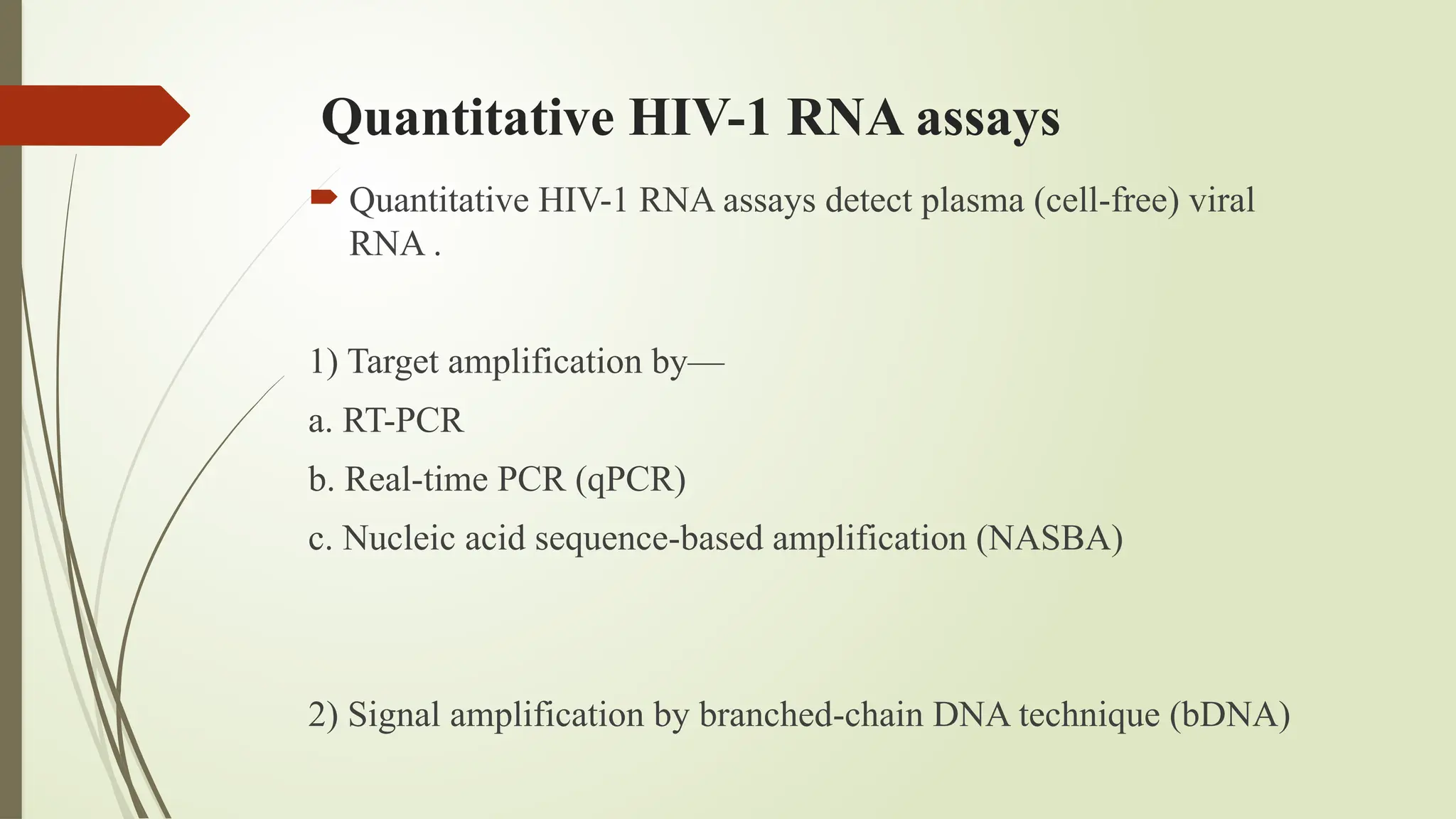 Quantitative HIV-1 RNA assays

Quantitative HIV-1 RNA assays detect plasma (cell-free) viral RNA .

1) Target amplification by—

a. RT-PCR

b. Real-time PCR (qPCR)

c. Nucleic acid sequence-based amplification (NASBA)

2) Signal amplification by branched-chain DNA technique (bDNA)